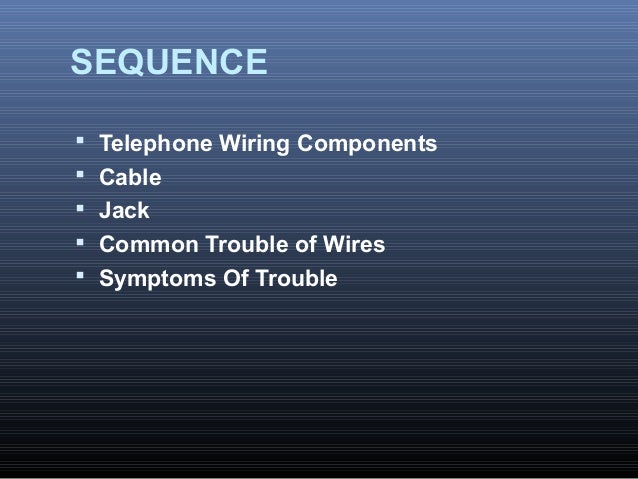 SEQUENCE

- Telephone Wiring Components
- Cable
- Jack
- Common Trouble of Wires
- Symptoms Of Trouble